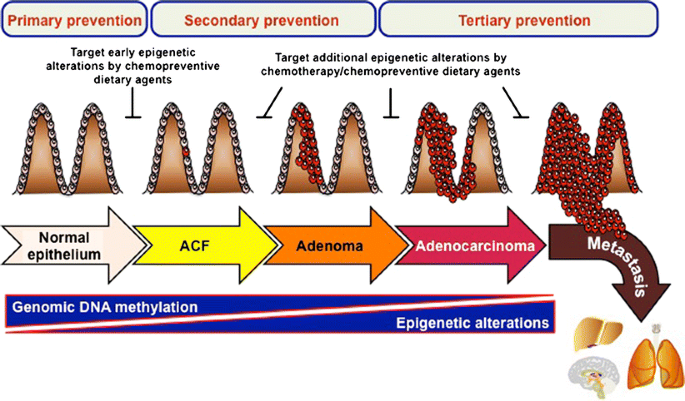 Primary prevention

Secondary prevention

Tertiary prevention

Target early epigenetic alterations by chemopreventive dietary agents

Target additional epigenetic alterations by chemotherapy/chemopreventive dietary agents

Normal epithelium

ACF

Adenoma

Adenocarcinoma

Metastasis

Genomic DNA methylation

Epigenetic alterations